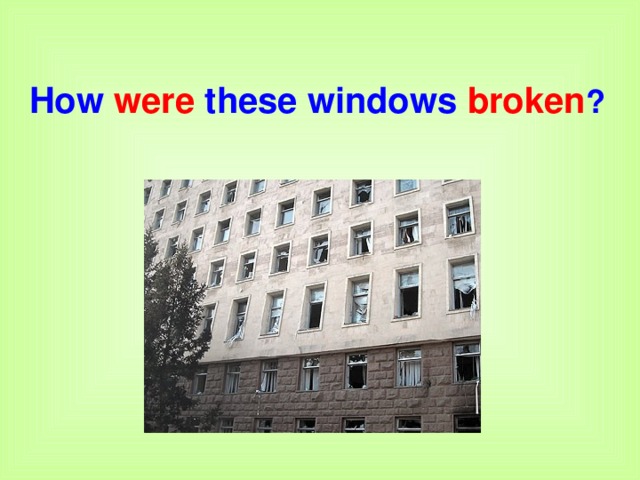 How were these windows broken?